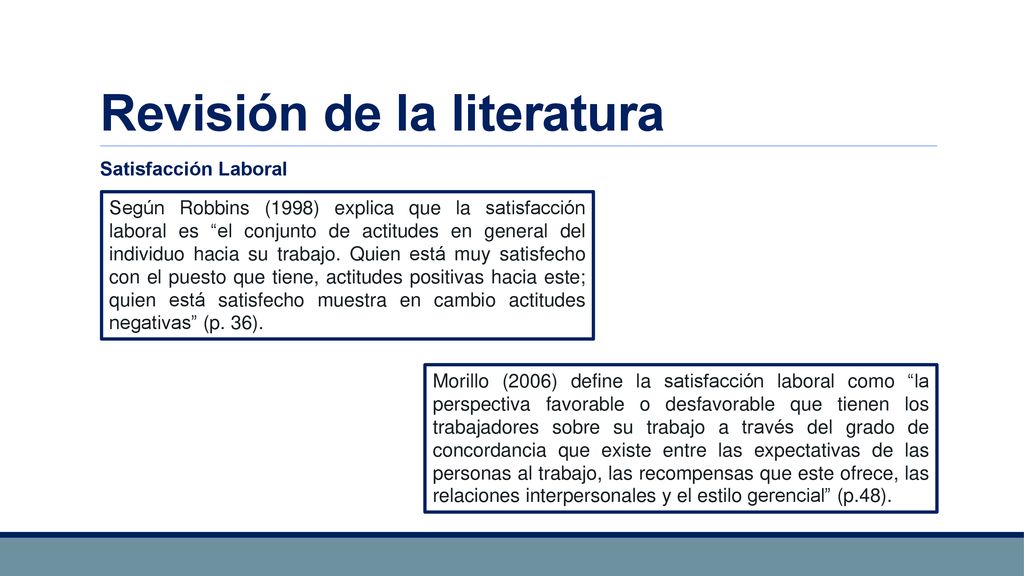 Revisión de la literatura

Satisfacción Laboral

Según Robbins (1998) explica que la satisfacción laboral es “el conjunto de actitudes en general del individuo hacia su trabajo. Quien está muy satisfecho con el puesto que tiene, actitudes positivas hacia este; quien está satisfecho muestra en cambio actitudes negativas” (p. 36).

Morillo (2006) define la satisfacción laboral como “la perspectiva favorable o desfavorable que tienen los trabajadores sobre su trabajo a través del grado de concordancia que existe entre las expectativas de las personas al trabajo, las recompensas que este ofrece, las relaciones interpersonales y el estilo gerencial” (p.48).